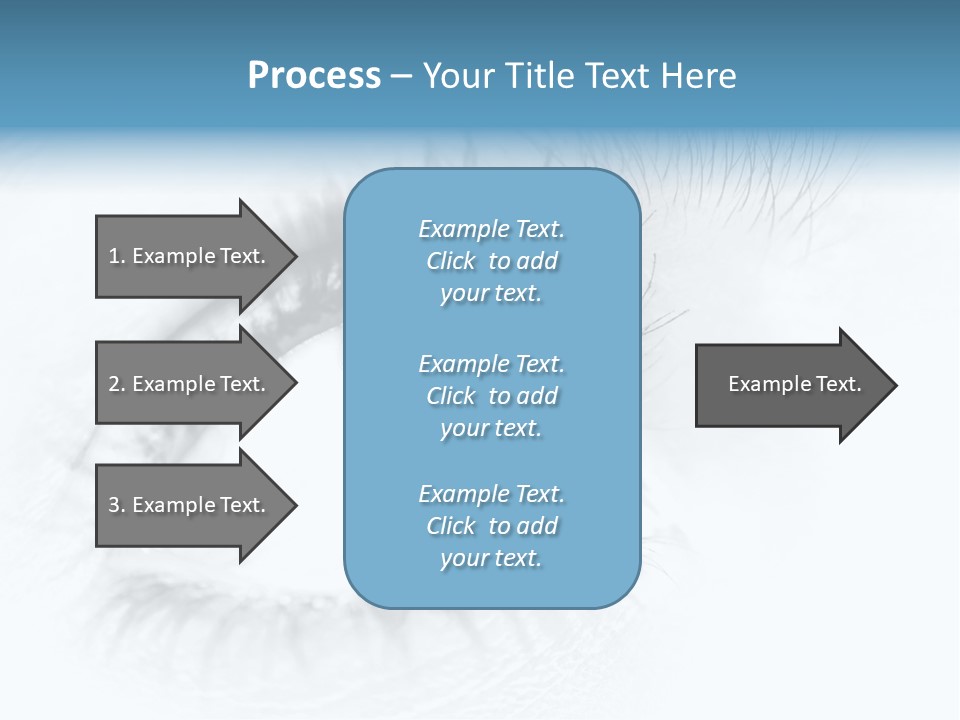 Process – Your Title Text Here

1. Example Text.

2. Example Text.

3. Example Text.

Example Text. Click to add your text.

Example Text. Click to add your text.

Example Text. Click to add your text.

Example Text.